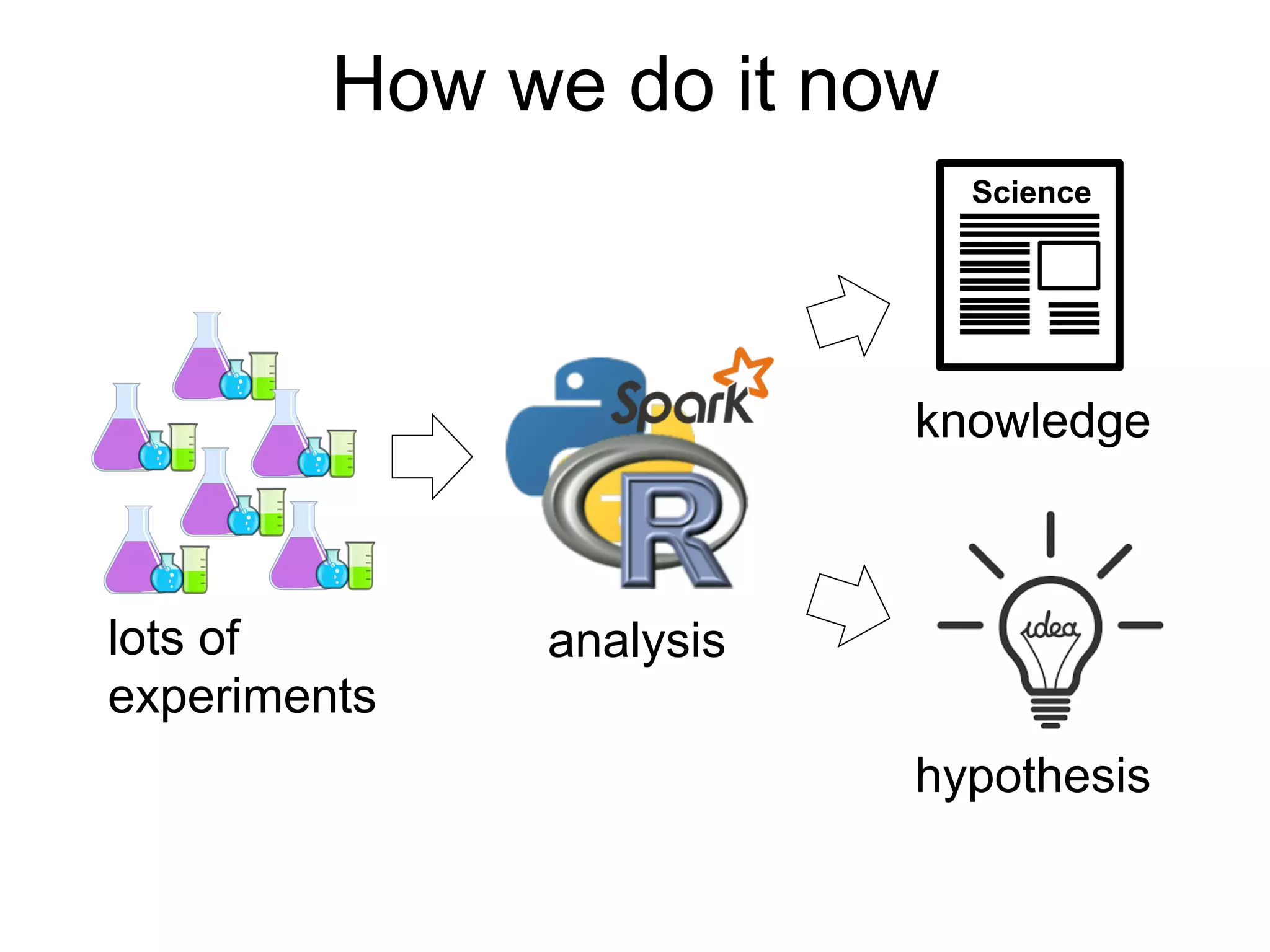 How we do it now

lots of experiments

Spark

R

analysis

Science

knowledge

idea

hypothesis